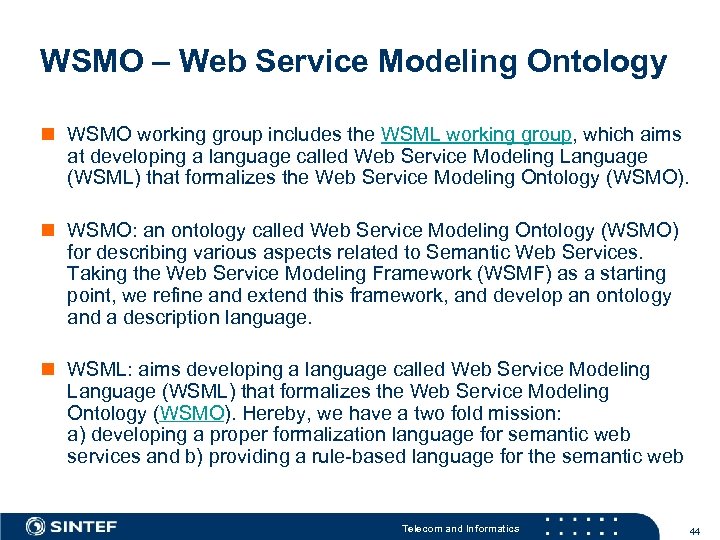 WSMO – Web Service Modeling Ontology

WSMO working group includes the WSML working group, which aims at developing a language called Web Service Modeling Language (WSML) that formalizes the Web Service Modeling Ontology (WSMO).

WSMO: an ontology called Web Service Modeling Ontology (WSMO) for describing various aspects related to Semantic Web Services. Taking the Web Service Modeling Framework (WSMF) as a starting point, we refine and extend this framework, and develop an ontology and a description language.

WSML: aims developing a language called Web Service Modeling Language (WSML) that formalizes the Web Service Modeling Ontology (WSMO). Hereby, we have a two fold mission:
a) developing a proper formalization language for semantic web services and b) providing a rule-based language for the semantic web

SINTEF

Telecom and Informatics

44